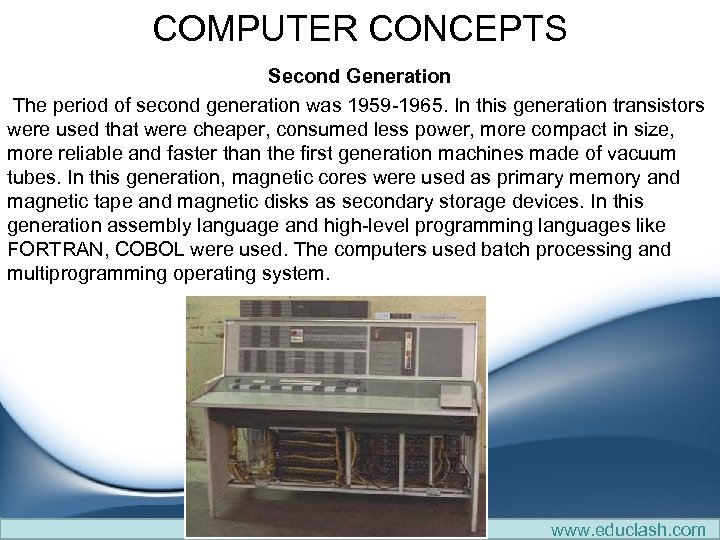 COMPUTER CONCEPTS

Second Generation

The period of second generation was 1959-1965. In this generation transistors were used that were cheaper, consumed less power, more compact in size, more reliable and faster than the first generation machines made of vacuum tubes. In this generation, magnetic cores were used as primary memory and magnetic tape and magnetic disks as secondary storage devices. In this generation assembly language and high-level programming languages like FORTRAN, COBOL were used. The computers used batch processing and multiprogramming operating system.

www.educlash.com